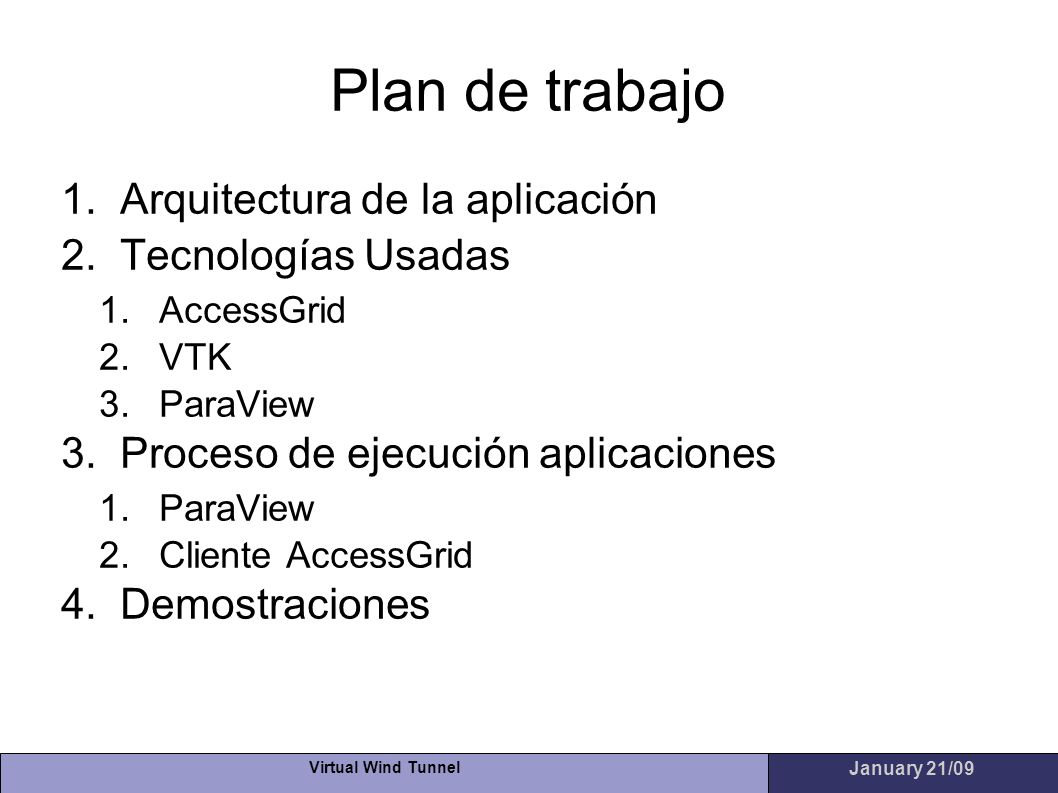 Plan de trabajo

1. Arquitectura de la aplicación
2. Tecnologías Usadas
   1. AccessGrid
   2. VTK
   3. ParaView
3. Proceso de ejecución aplicaciones
   1. ParaView
   2. Cliente AccessGrid
4. Demostraciones

Virtual Wind Tunnel

January 21/09